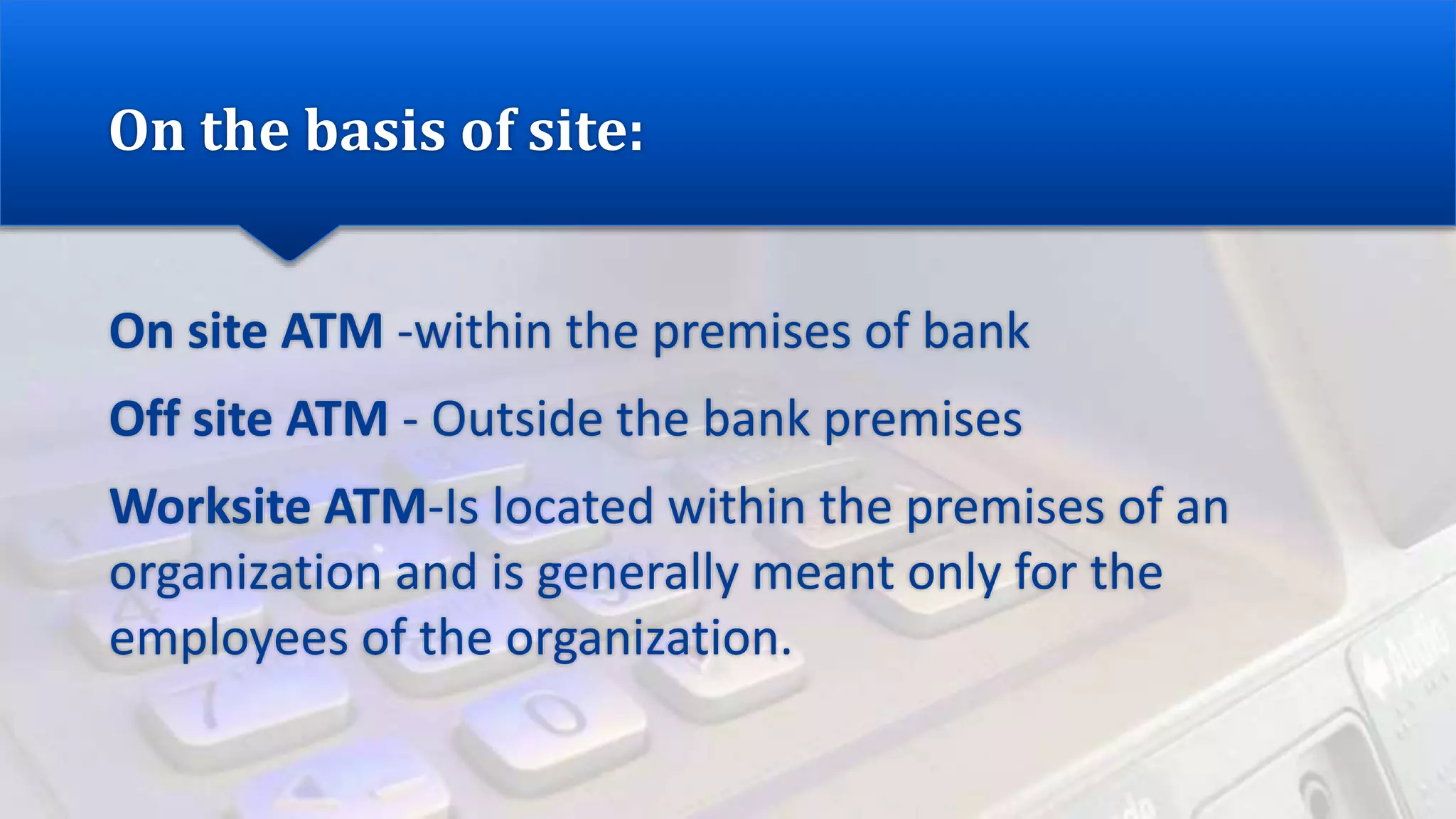 On the basis of site:

On site ATM -within the premises of bank

Off site ATM - Outside the bank premises

Worksite ATM-Is located within the premises of an organization and is generally meant only for the employees of the organization.